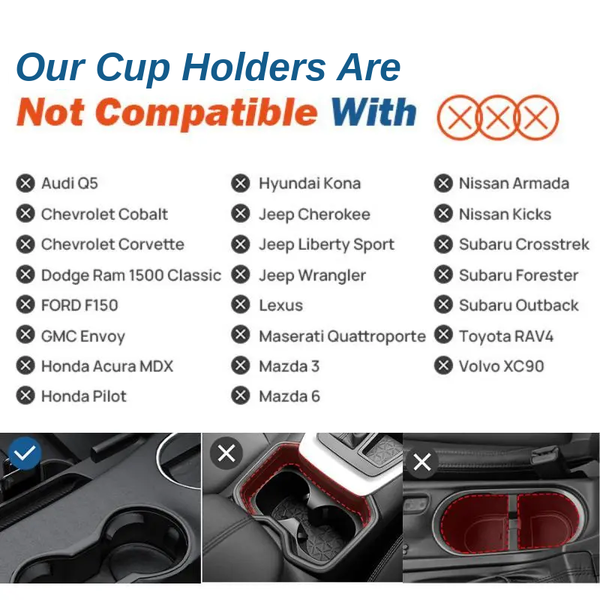 Our Cup Holders Are
Not Compatible With

Audi Q5
Chevrolet Cobalt
Chevrolet Corvette
Dodge Ram 1500 Classic
FORD F150
GMC Envoy
Honda Acura MDX
Honda Pilot

Hyundai Kona
Jeep Cherokee
Jeep Liberty Sport
Jeep Wrangler
Lexus
Maserati Quattroporte
Mazda 3
Mazda 6

Nissan Armada
Nissan Kicks
Subaru Crosstrek
Subaru Forester
Subaru Outback
Toyota RAV4
Volvo XC90